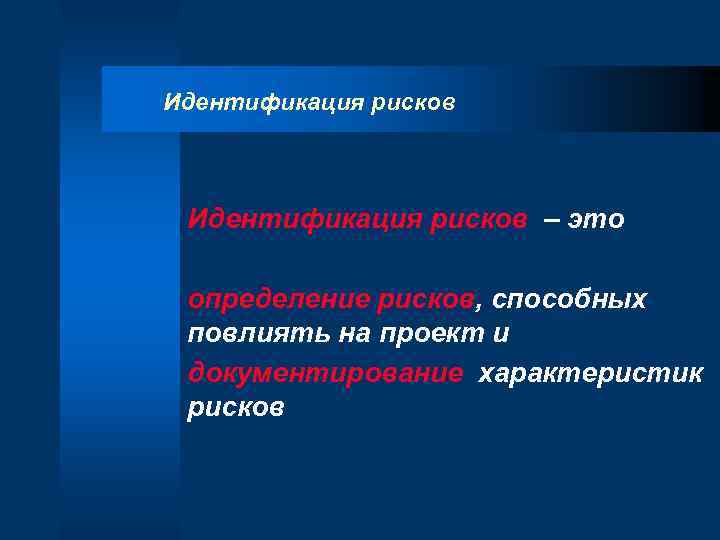 Идентификация рисков

Идентификация рисков – это

определение рисков, способных повлиять на проект и

документирование характеристик рисков